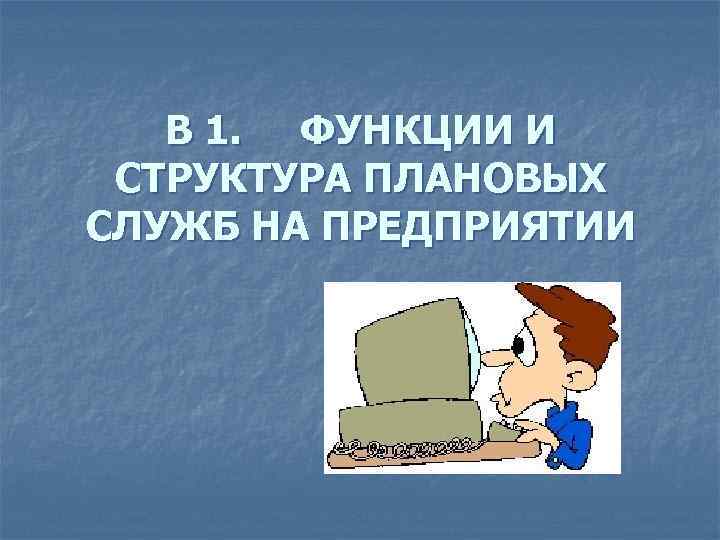 В 1. ФУНКЦИИ И СТРУКТУРА ПЛАНОВЫХ СЛУЖБ НА ПРЕДПРИЯТИИ